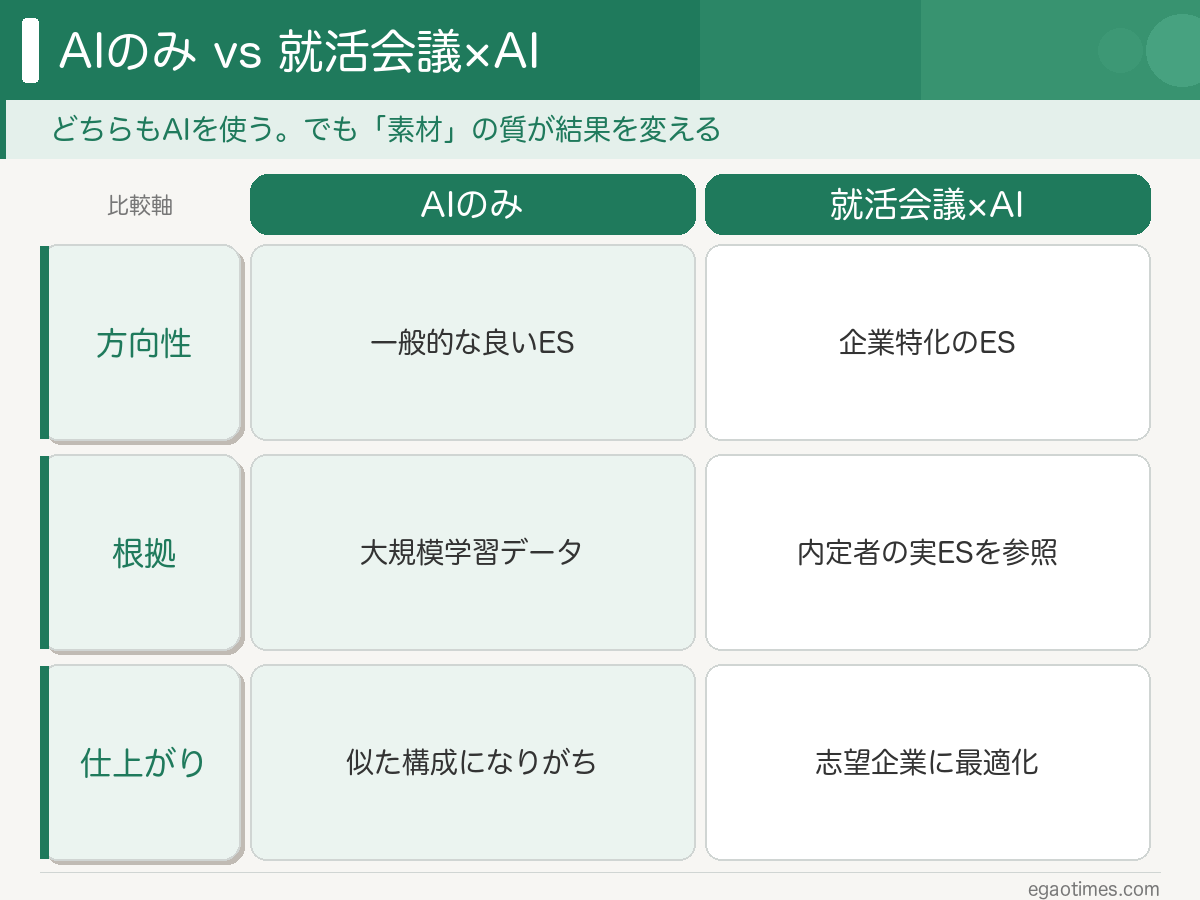 AIのみ vs 就活会議×AI

どちらもAIを使う。でも「素材」の質が結果を変える

| 比較軸 | AIのみ | 就活会議×AI |
|---|---|---|
| 方向性 | 一般的な良いES | 企業特化のES |
| 根拠 | 大規模学習データ | 内定者の実ESを参照 |
| 仕上がり | 似た構成になりがち | 志望企業に最適化 |

egaotimes.com